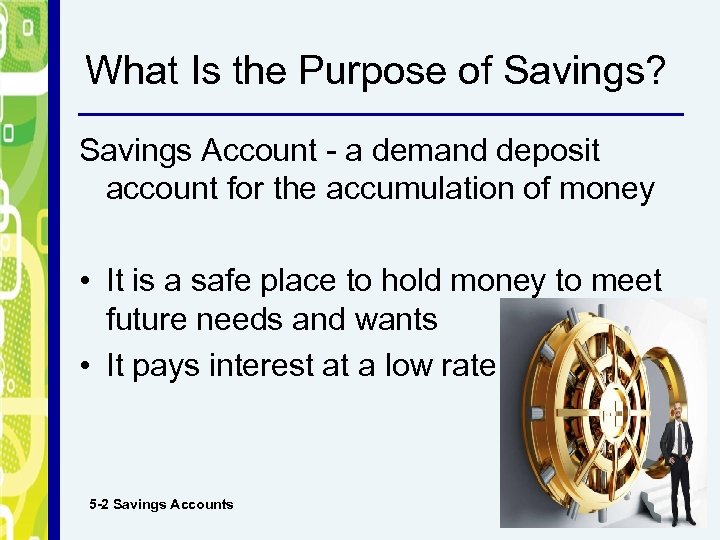 What Is the Purpose of Savings?

Savings Account - a demand deposit account for the accumulation of money

• It is a safe place to hold money to meet future needs and wants
• It pays interest at a low rate

5-2 Savings Accounts